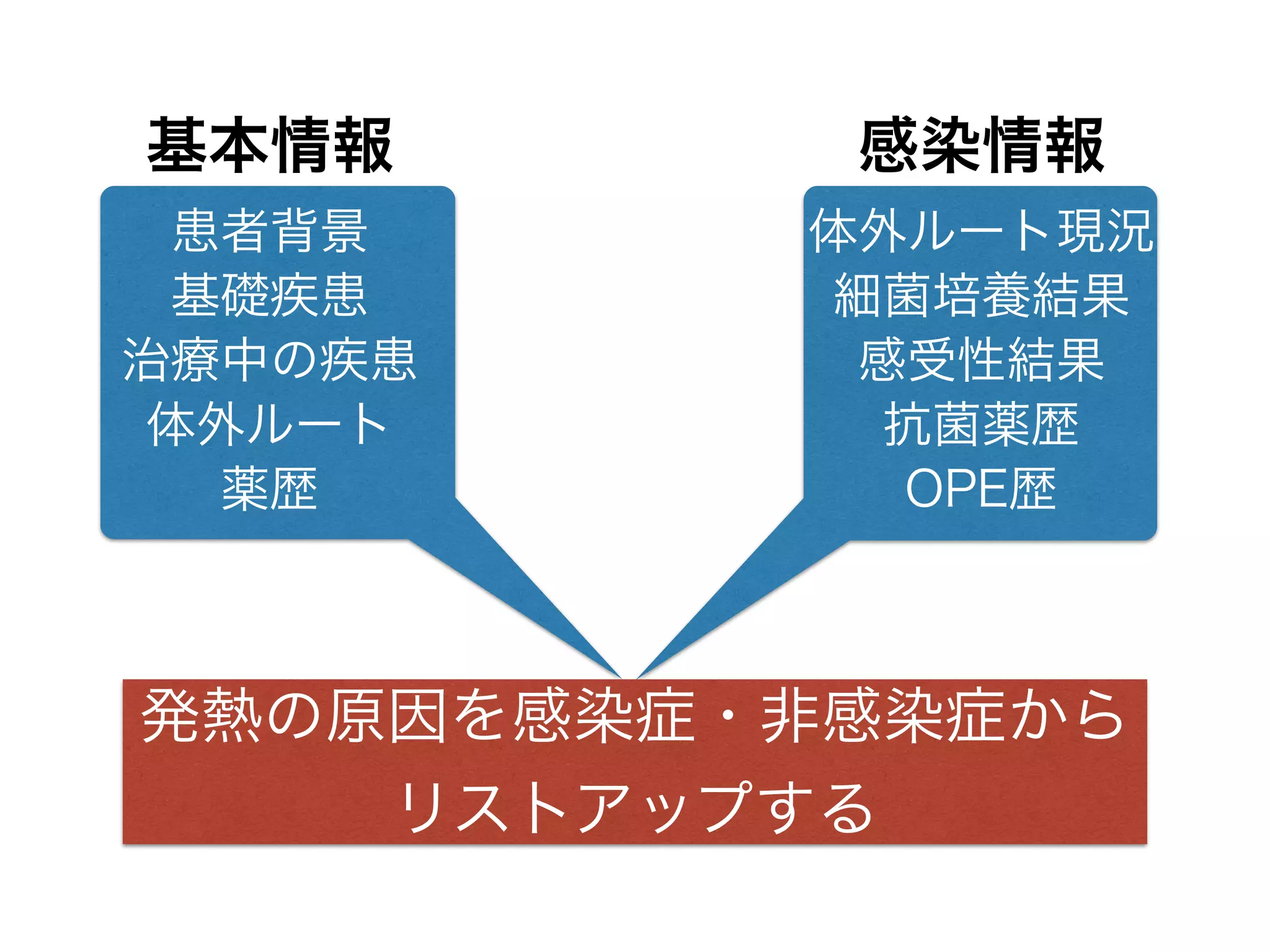 基本情報

患者背景
基礎疾患
治療中の疾患
体外ルート
薬歴

感染情報

体外ルート現況
細菌培養結果
感受性結果
抗菌薬歴
OPE歴

発熱の原因を感染症・非感染症からリストアップする